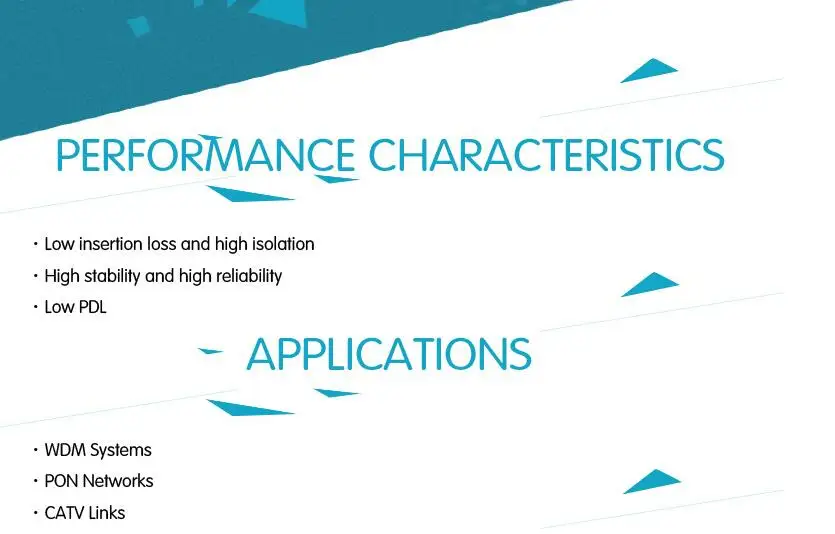 PERFORMANCE CHARACTERISTICS

· Low insertion loss and high isolation
· High stability and high reliability
· Low PDL

APPLICATIONS

· WDM Systems
· PON Networks
· CATV Links